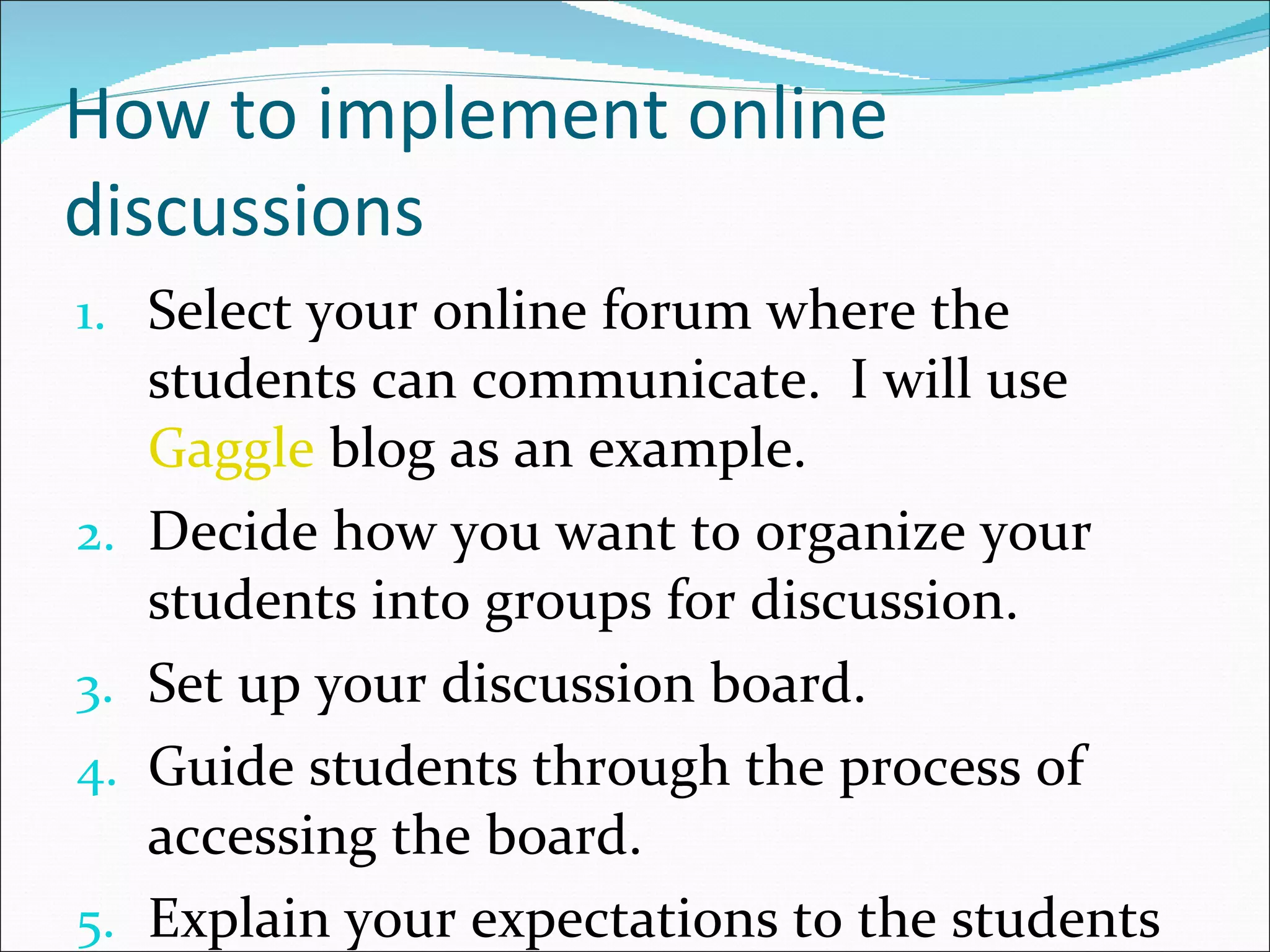 How to implement online discussions

1. Select your online forum where the students can communicate. I will use Gaggle blog as an example.
2. Decide how you want to organize your students into groups for discussion.
3. Set up your discussion board.
4. Guide students through the process of accessing the board.
5. Explain your expectations to the students